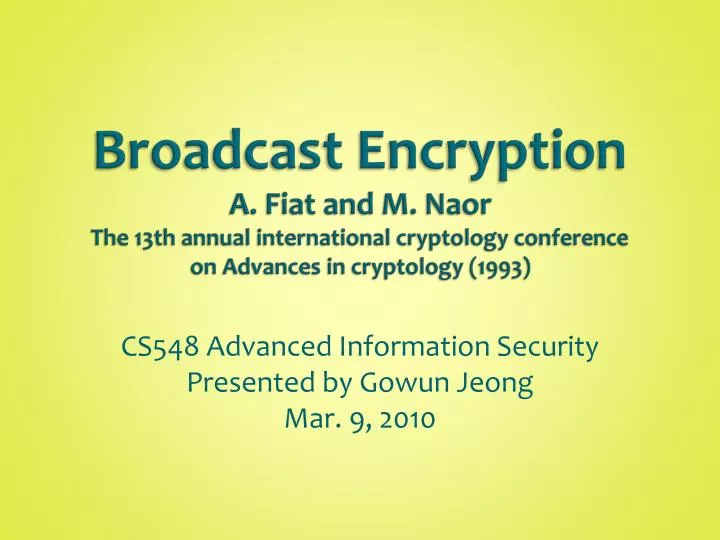 Broadcast Encryption
A. Fiat and M. Naor
The 13th annual international cryptology conference on Advances in cryptology (1993)

CS548 Advanced Information Security
Presented by Gowun Jeong
Mar. 9, 2010